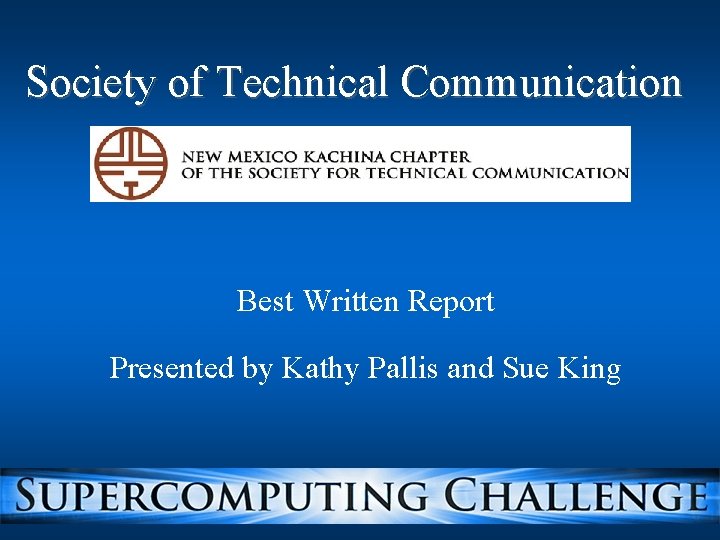 Society of Technical Communication

NEW MEXICO KACHINA CHAPTER
OF THE SOCIETY FOR TECHNICAL COMMUNICATION

Best Written Report

Presented by Kathy Pallis and Sue King

SUPERCOMPUTING CHALLENGE